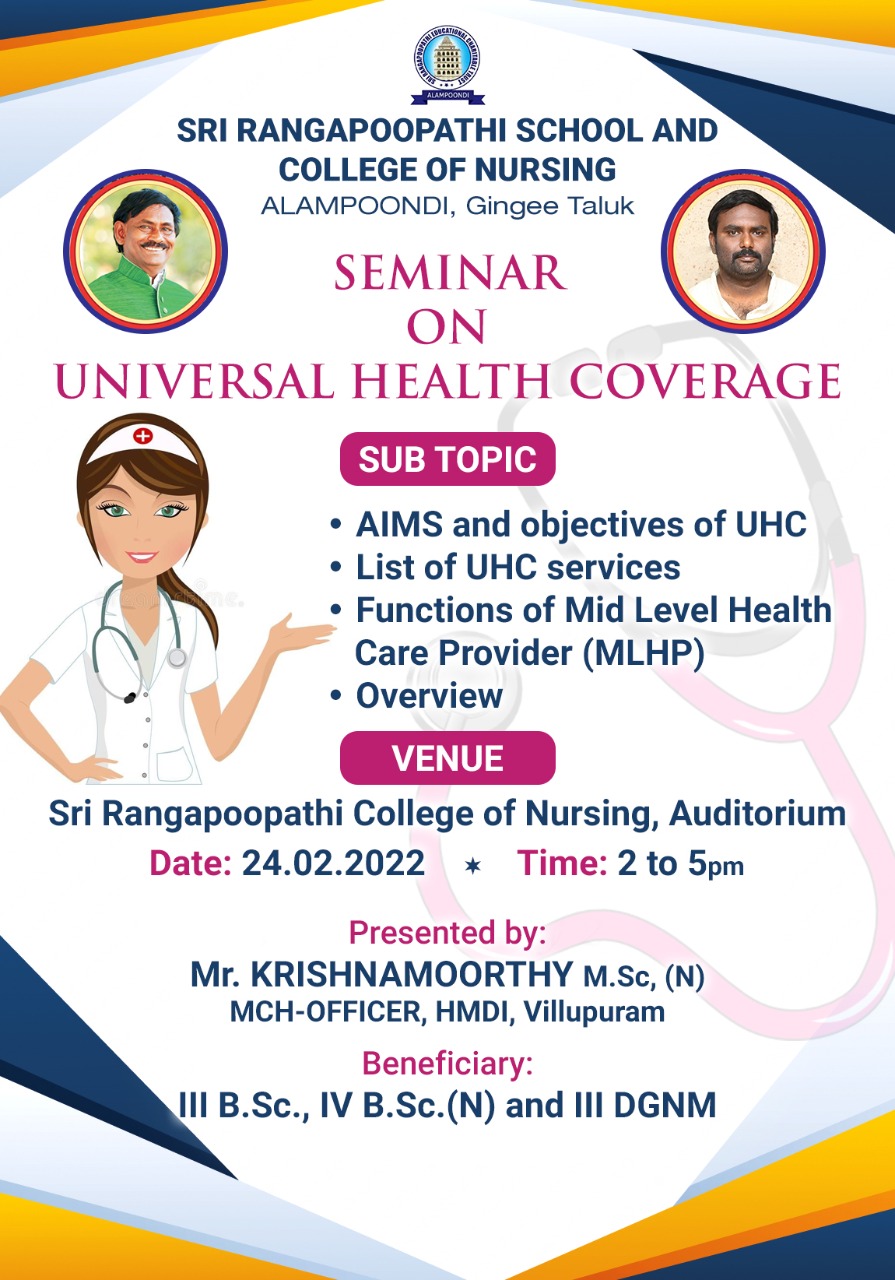 SRI RANGAPOOPATHI EDUCATIONAL CHARITABLE TRUST
ALAMPOONDI

SRI RANGAPOOPATHI SCHOOL AND COLLEGE OF NURSING
ALAMPOONDI, Gingee Taluk

SEMINAR
ON
UNIVERSAL HEALTH COVERAGE

SUB TOPIC

• AIMS and objectives of UHC
• List of UHC services
• Functions of Mid Level Health Care Provider (MLHP)
• Overview

VENUE

Sri Rangapoopathi College of Nursing, Auditorium

Date: 24.02.2022 ✶ Time: 2 to 5pm

Presented by:
Mr. KRISHNAMOORTHY M.Sc, (N)
MCH-OFFICER, HMDI, Villupuram

Beneficiary:
III B.Sc., IV B.Sc.(N) and III DGNM